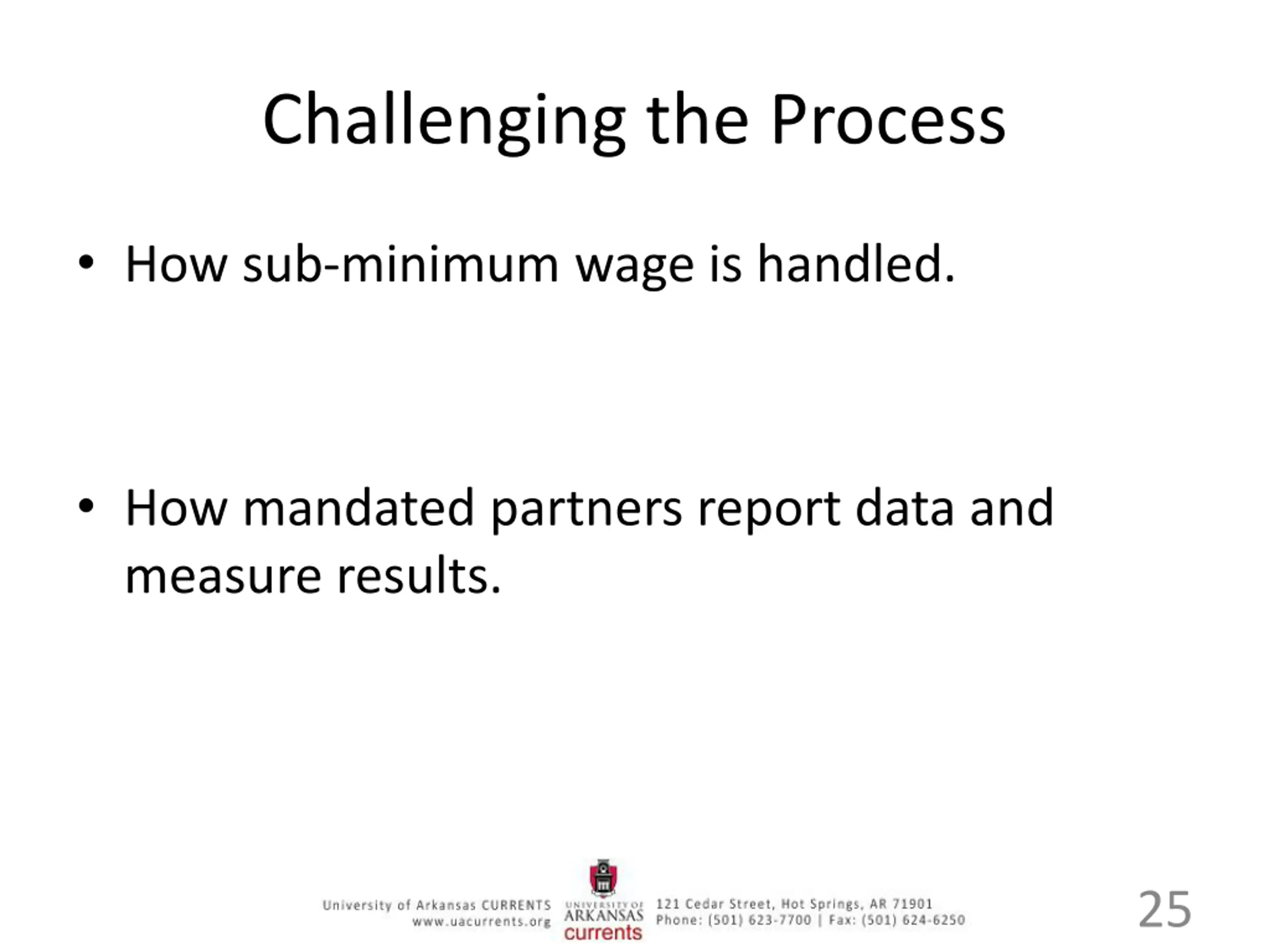 Challenging the Process

• How sub-minimum wage is handled.

• How mandated partners report data and measure results.

University of Arkansas CURRENTS
www.uacurrents.org

UNIVERSITY OF ARKANSAS currents

121 Cedar Street, Hot Springs, AR 71901
Phone: (501) 623-7700 | Fax: (501) 624-6250

25